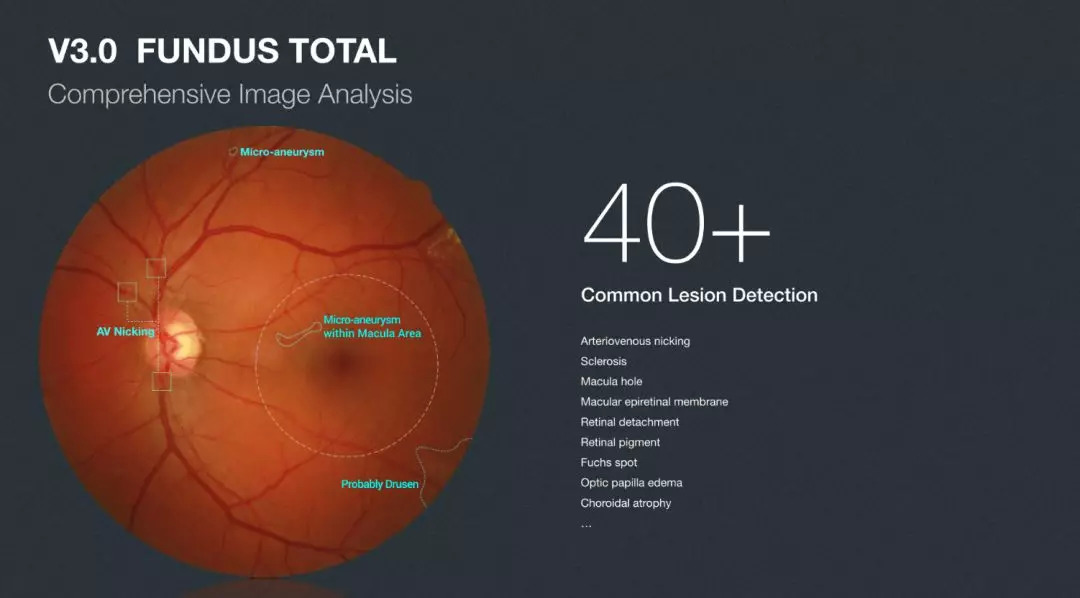 V3.0 FUNDUS TOTAL
Comprehensive Image Analysis

Micro-aneurysm

AV Nicking

Micro-aneurysm within Macula Area

Probably Drusen

40+

Common Lesion Detection

Arteriovenous nicking
Sclerosis
Macula hole
Macular epiretinal membrane
Retinal detachment
Retinal pigment
Fuchs spot
Optic papilla edema
Choroidal atrophy
...